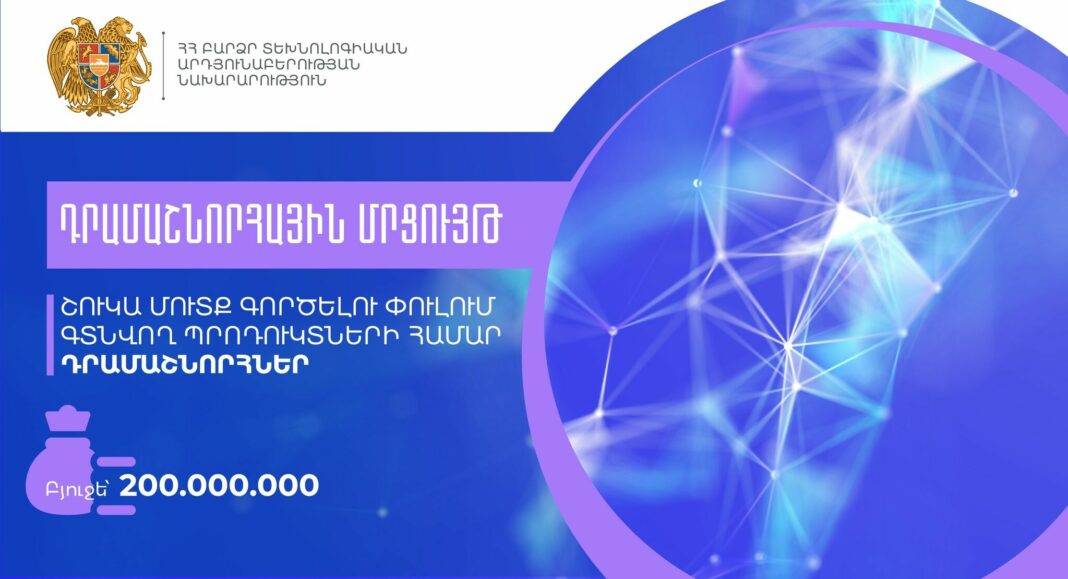 ՀՀ ԲԱՐՁՐ ՏԵԽՆՈԼՈԳԻԱԿԱՆ ԱՐԴՅՈՒՆԱԲԵՐՈՒԹՅԱՆ ՆԱԽԱՐԱՐՈՒԹՅՈՒՆ

ԴՐԱՄԱՇՆՈՐՀԱՅԻՆ ՄՐՑՈՒՅԹ

ՇՈՒԿԱ ՄՈՒՏՔ ԳՈՐԾԵԼՈՒ ՓՈՒԼՈՒՄ ԳՏՆՎՈՂ ՊՐՈԴՈՒԿՏՆԵՐԻ ՀԱՄԱՐ ԴՐԱՄԱՇՆՈՐՀՆԵՐ

Բյուջե՝ 200.000.000